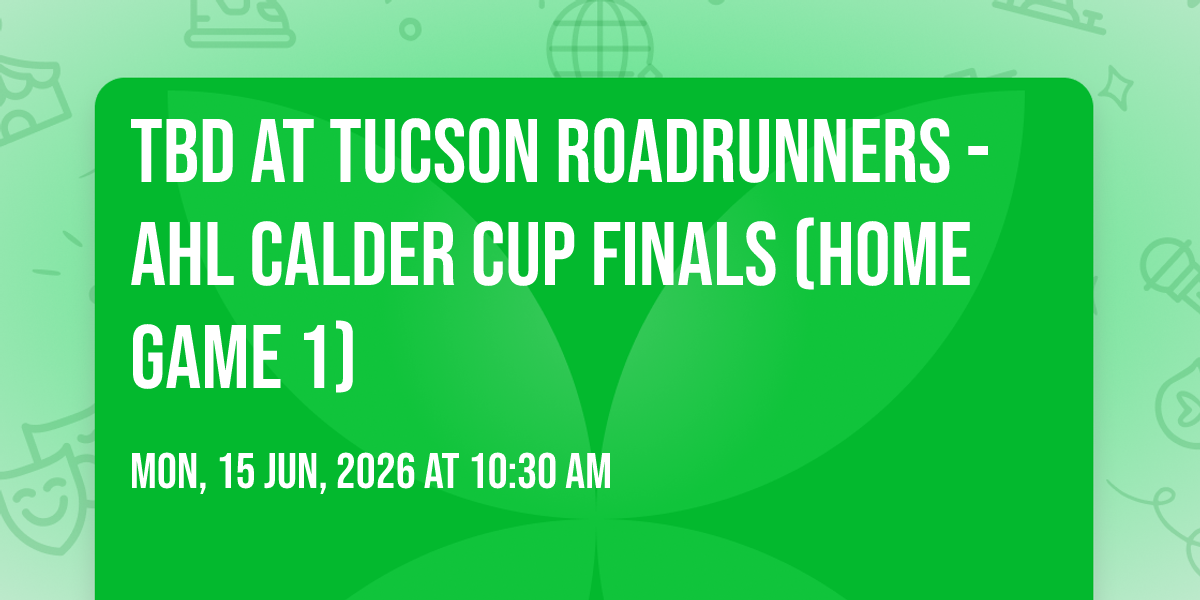 TBD AT TUCSON ROADRUNNERS - AHL CALDER CUP FINALS (HOME GAME 1)

MON, 15 JUN, 2026 AT 10:30 AM